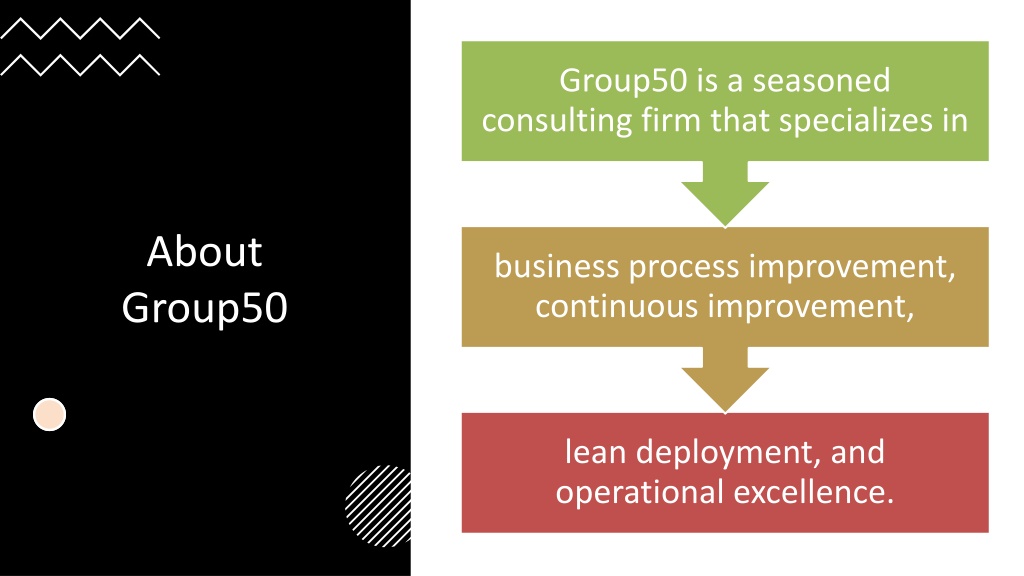 About Group50

Group50 is a seasoned consulting firm that specializes in

business process improvement, continuous improvement,

lean deployment, and operational excellence.